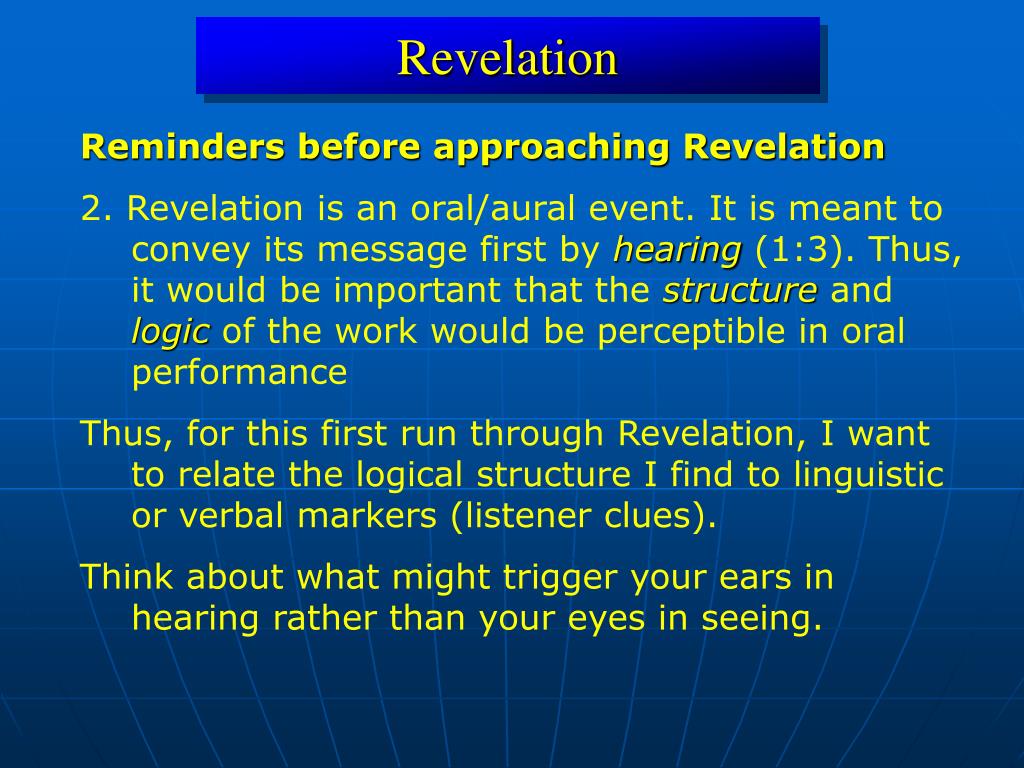 Revelation

Reminders before approaching Revelation

2. Revelation is an oral/aural event. It is meant to convey its message first by hearing (1:3). Thus, it would be important that the structure and logic of the work would be perceptible in oral performance

Thus, for this first run through Revelation, I want to relate the logical structure I find to linguistic or verbal markers (listener clues).

Think about what might trigger your ears in hearing rather than your eyes in seeing.